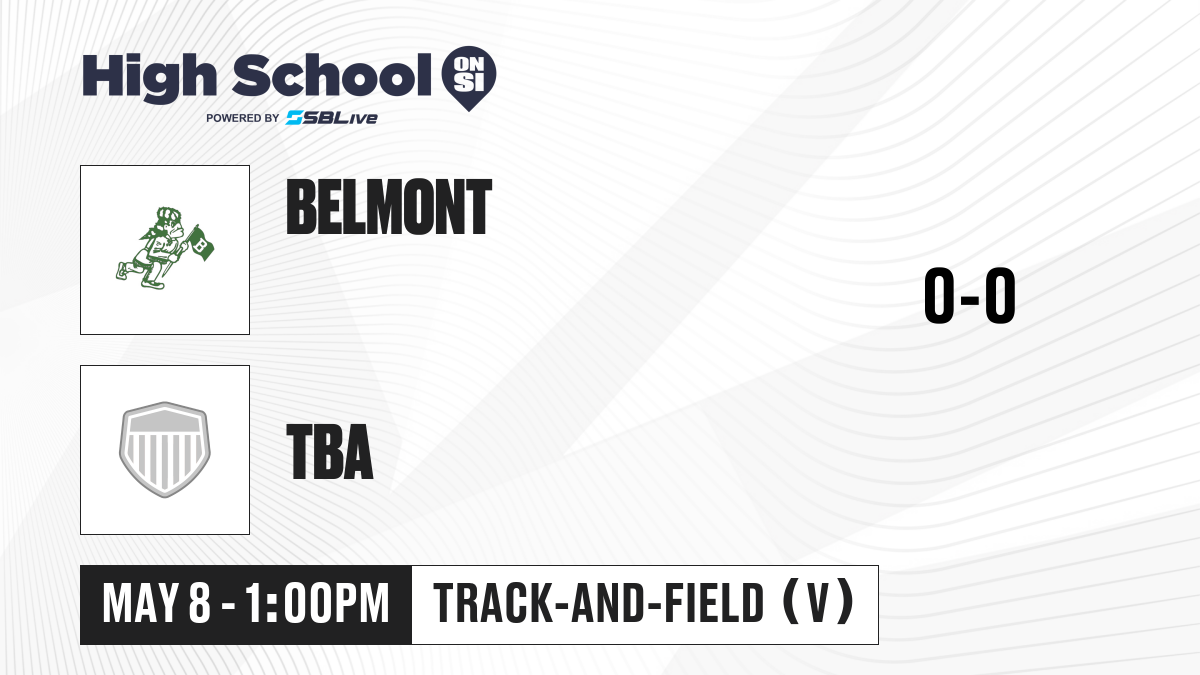 High School ON SI
POWERED BY SBLive

B

BELMONT

0-0

TBA

MAY 8 - 1:00PM

TRACK-AND-FIELD (V)